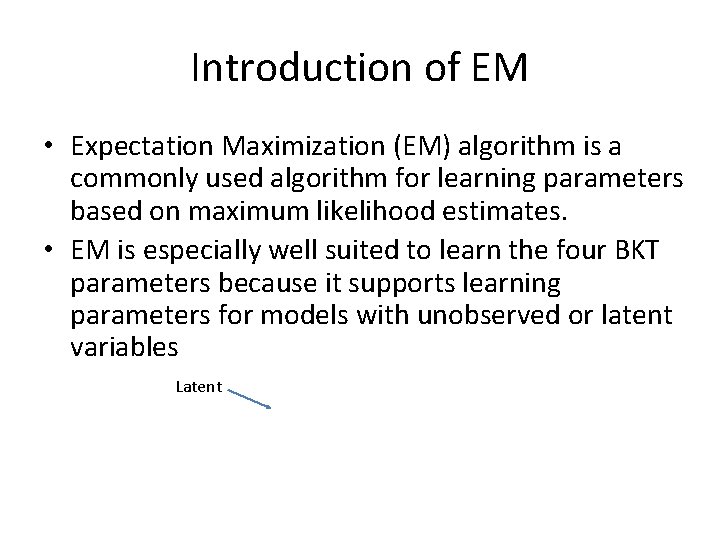 Introduction of EM

• Expectation Maximization (EM) algorithm is a commonly used algorithm for learning parameters based on maximum likelihood estimates.

• EM is especially well suited to learn the four BKT parameters because it supports learning parameters for models with unobserved or latent variables

Latent